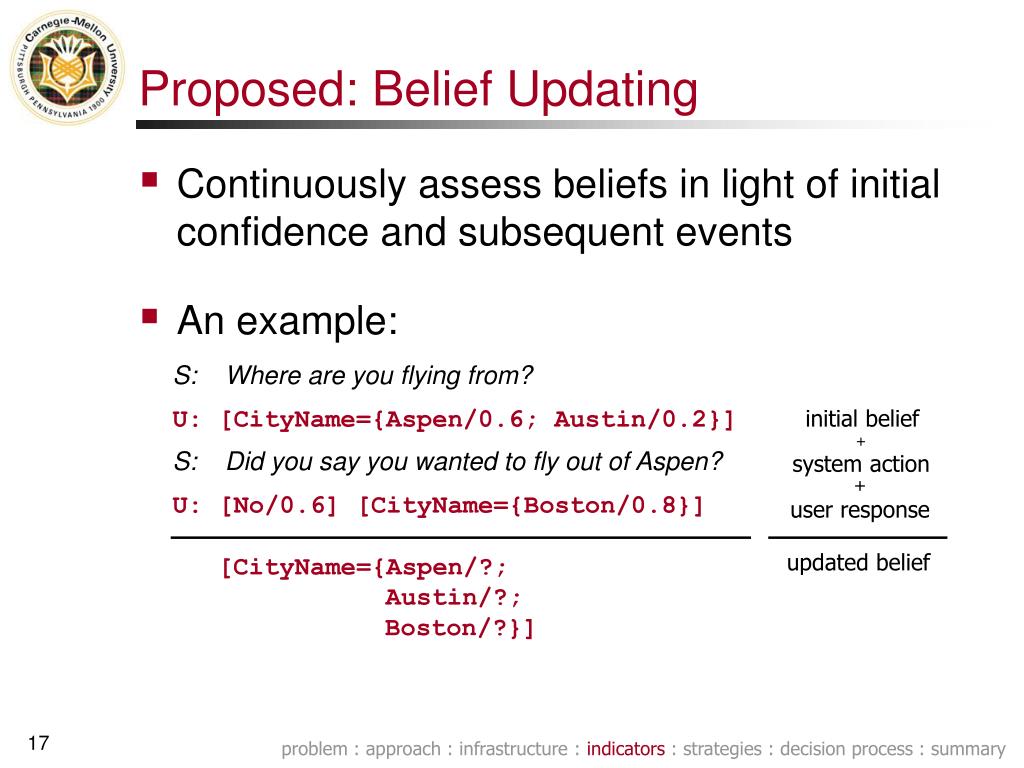 Carnegie-Mellon University PITTSBURGH PENNSYLVANIA 1900

Proposed: Belief Updating

Continuously assess beliefs in light of initial confidence and subsequent events

An example:

S: Where are you flying from?

U: [CityName={Aspen/0.6; Austin/0.2}]

S: Did you say you wanted to fly out of Aspen?

U: [No/0.6] [CityName={Boston/0.8}]

[CityName={Aspen/?;
Austin/?;
Boston/?}]

initial belief
+
system action
+
user response

updated belief

17

problem : approach : infrastructure : indicators : strategies : decision process : summary